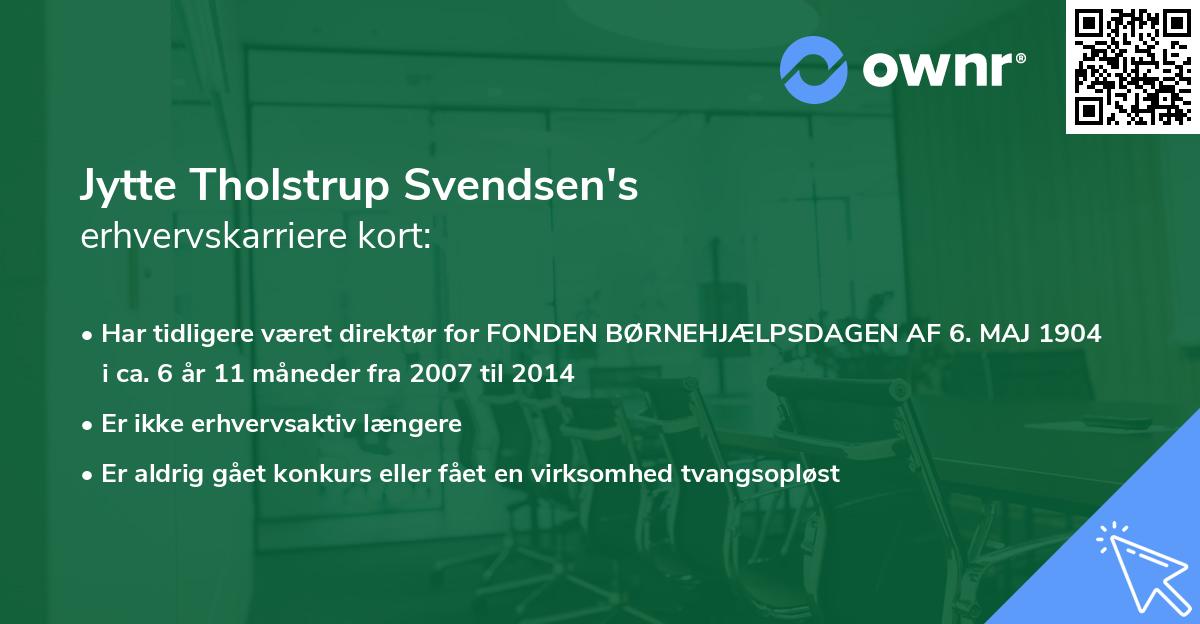 ownr®

Jytte Tholstrup Svendsen's
erhvervskarriere kort:

• Har tidligere været direktør for FONDEN BØRNEHJÆLPSDAGEN AF 6. MAJ 1904 i ca. 6 år 11 måneder fra 2007 til 2014

• Er ikke erhvervsaktiv længere

• Er aldrig gået konkurs eller fået en virksomhed tvangsopløst